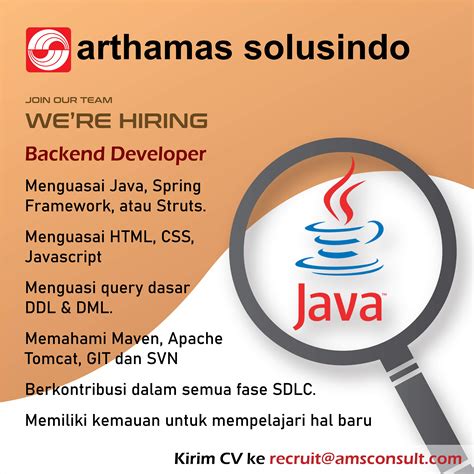 arthamas solusindo

JOIN OUR TEAM
WE'RE HIRING

Backend Developer

Menguasai Java, Spring Framework, atau Struts.

Menguasai HTML, CSS, Javascript

Menguasi query dasar DDL & DML.

Memahami Maven, Apache Tomcat, GIT dan SVN

Berkontribusi dalam semua fase SDLC.

Memiliki kemauan untuk mempelajari hal baru

Java™

Kirim CV ke recruit@amsconsult.com